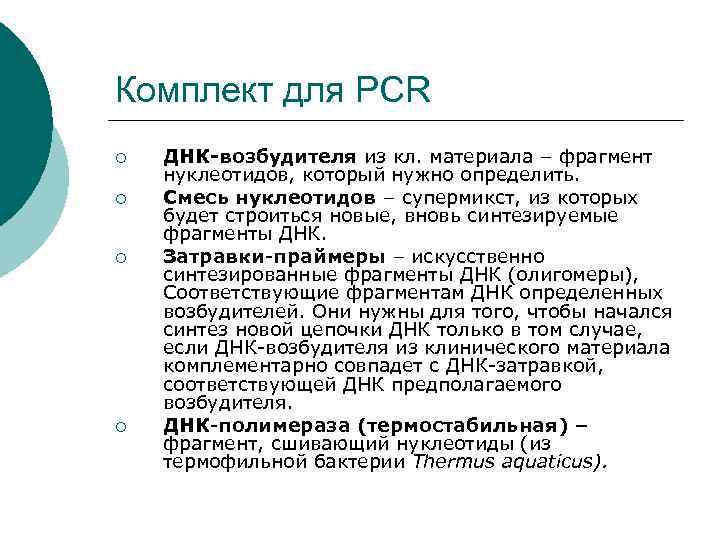 Комплект для PCR

○ ДНК-возбудителя из кл. материала – фрагмент нуклеотидов, который нужно определить.

○ Смесь нуклеотидов – супермикст, из которых будет строиться новые, вновь синтезируемые фрагменты ДНК.

○ Затравки-праймеры – искусственно синтезированные фрагменты ДНК (олигомеры), Соответствующие фрагментам ДНК определенных возбудителей. Они нужны для того, чтобы начался синтез новой цепочки ДНК только в том случае, если ДНК-возбудителя из клинического материала комплементарно совпадет с ДНК-затравкой, соответствующей ДНК предполагаемого возбудителя.

○ ДНК-полимераза (термостабильная) – фрагмент, сшивающий нуклеотиды (из термофильной бактерии Thermus aquaticus).